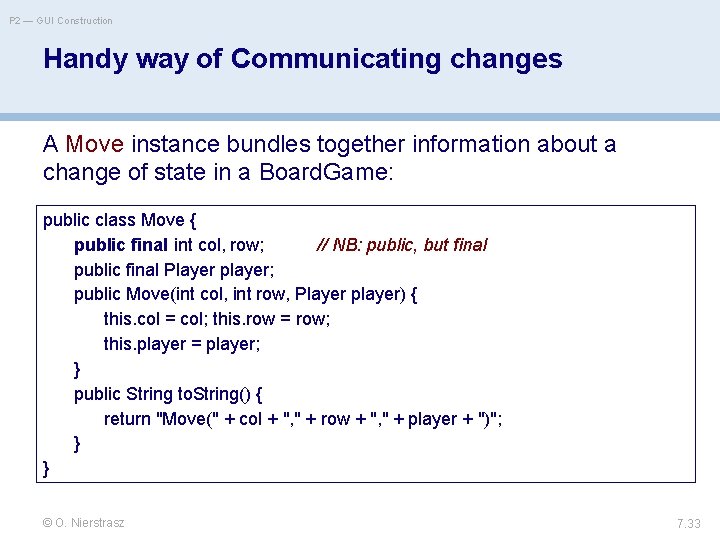 P2 — GUI Construction

Handy way of Communicating changes

A Move instance bundles together information about a change of state in a BoardGame:

public class Move {
public final int col, row; // NB: public, but final
public final Player player;
public Move(int col, int row, Player player) {
this.col = col; this.row = row;
this.player = player;
}
public String toString() {
return "Move(" + col + "," + row + "," + player + ")";
}
}

© O. Nierstrasz

7.33